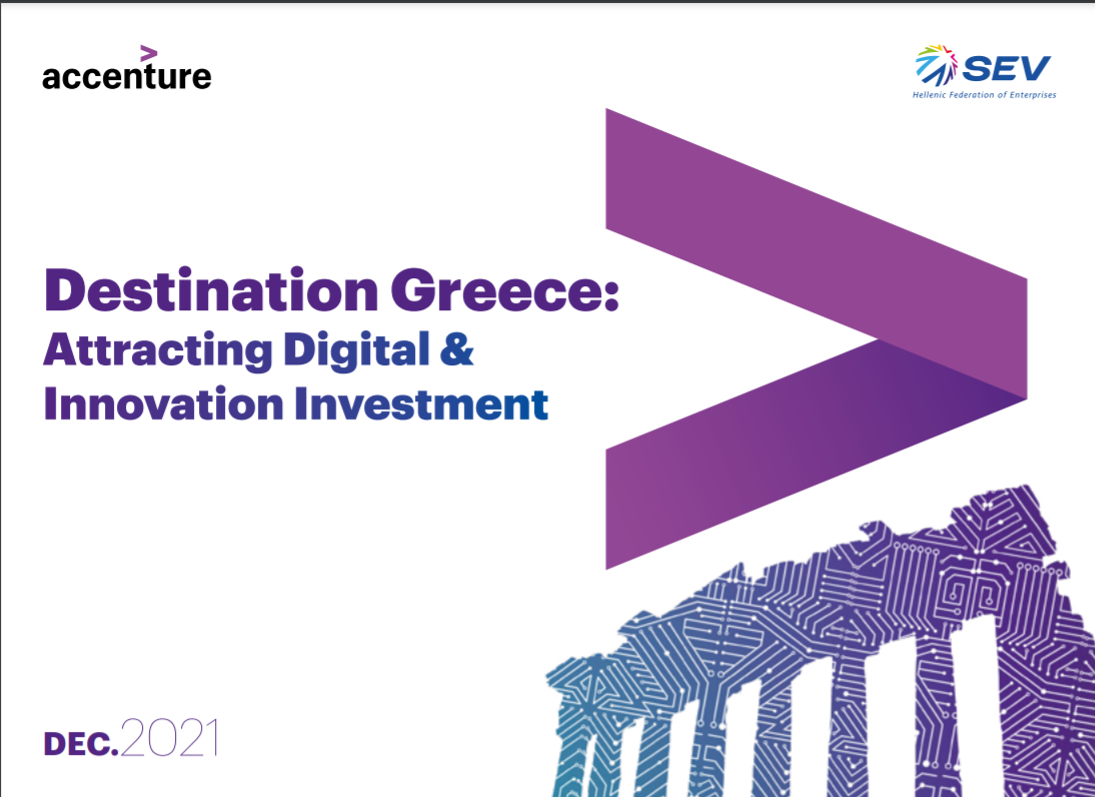 accenture

SEV
Hellenic Federation of Enterprises

Destination Greece:
Attracting Digital & Innovation Investment

DEC.2021